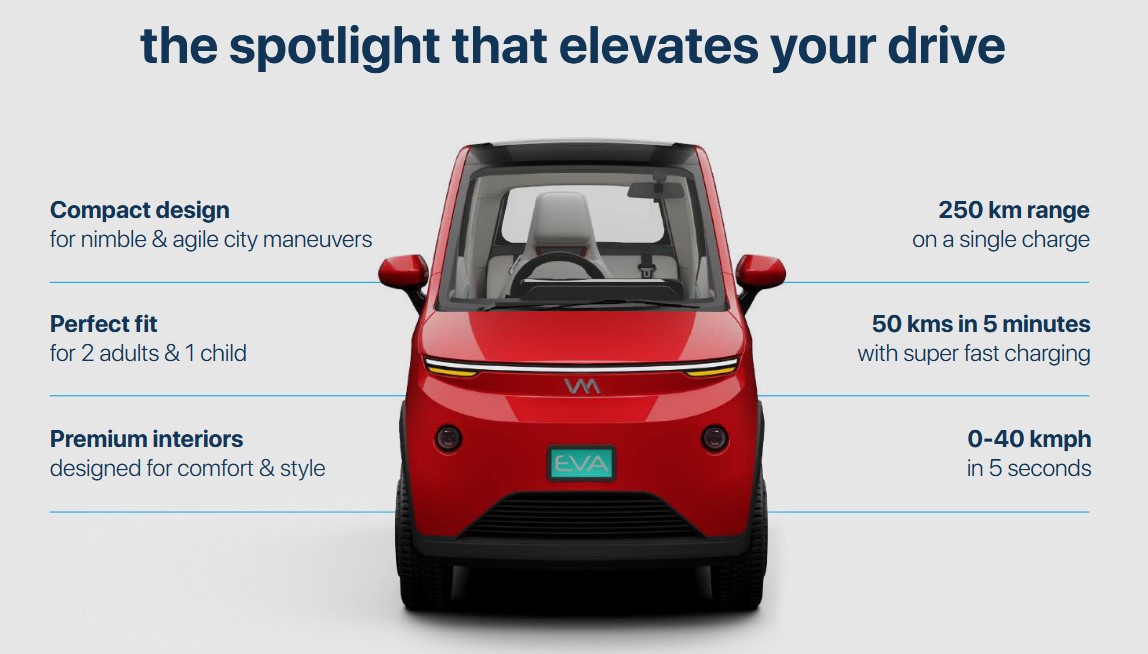 the spotlight that elevates your drive

Compact design
for nimble & agile city maneuvers

Perfect fit
for 2 adults & 1 child

Premium interiors
designed for comfort & style

250 km range
on a single charge

50 kms in 5 minutes
with super fast charging

0-40 kmph
in 5 seconds

EVA